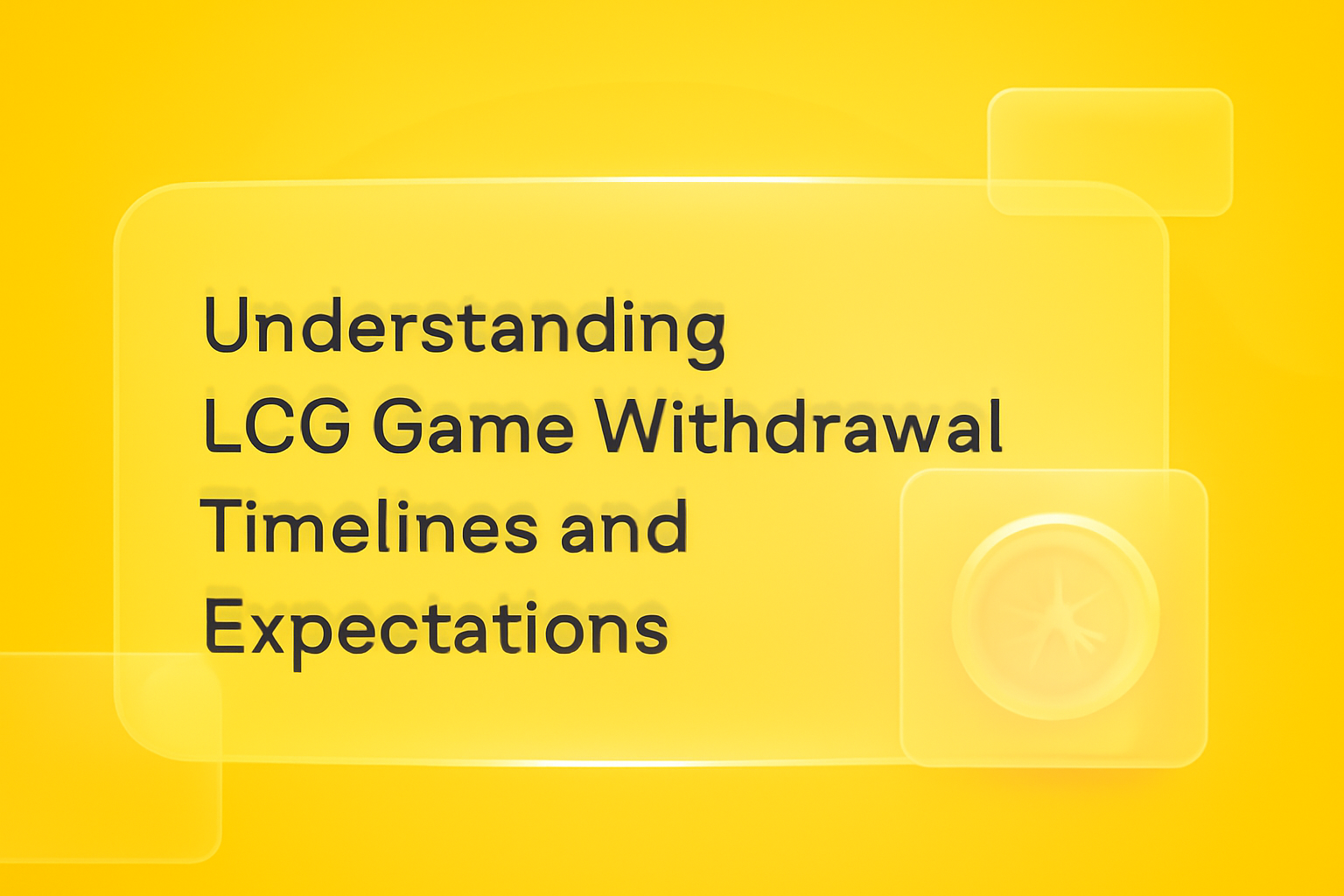 Understanding LCG Game Withdrawal Timelines and Expectations